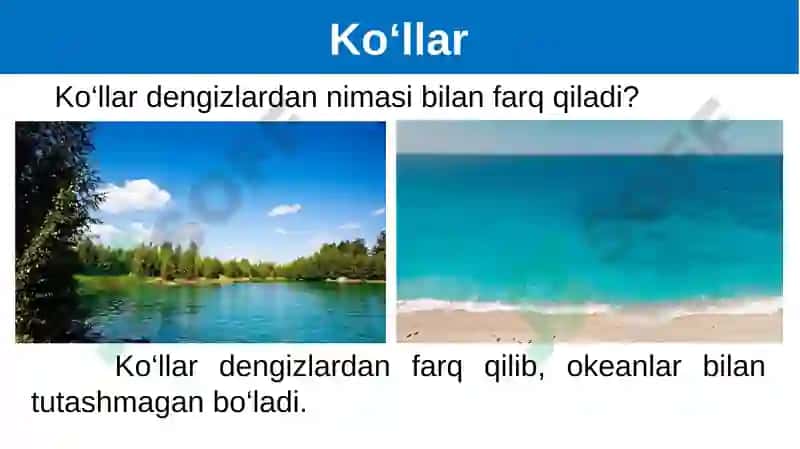 Ko‘llar

Ko‘llar dengizlardan nimasi bilan farq qiladi?

Ko‘llar dengizlardan farq qilib, okeanlar bilan tutashmagan bo‘ladi.